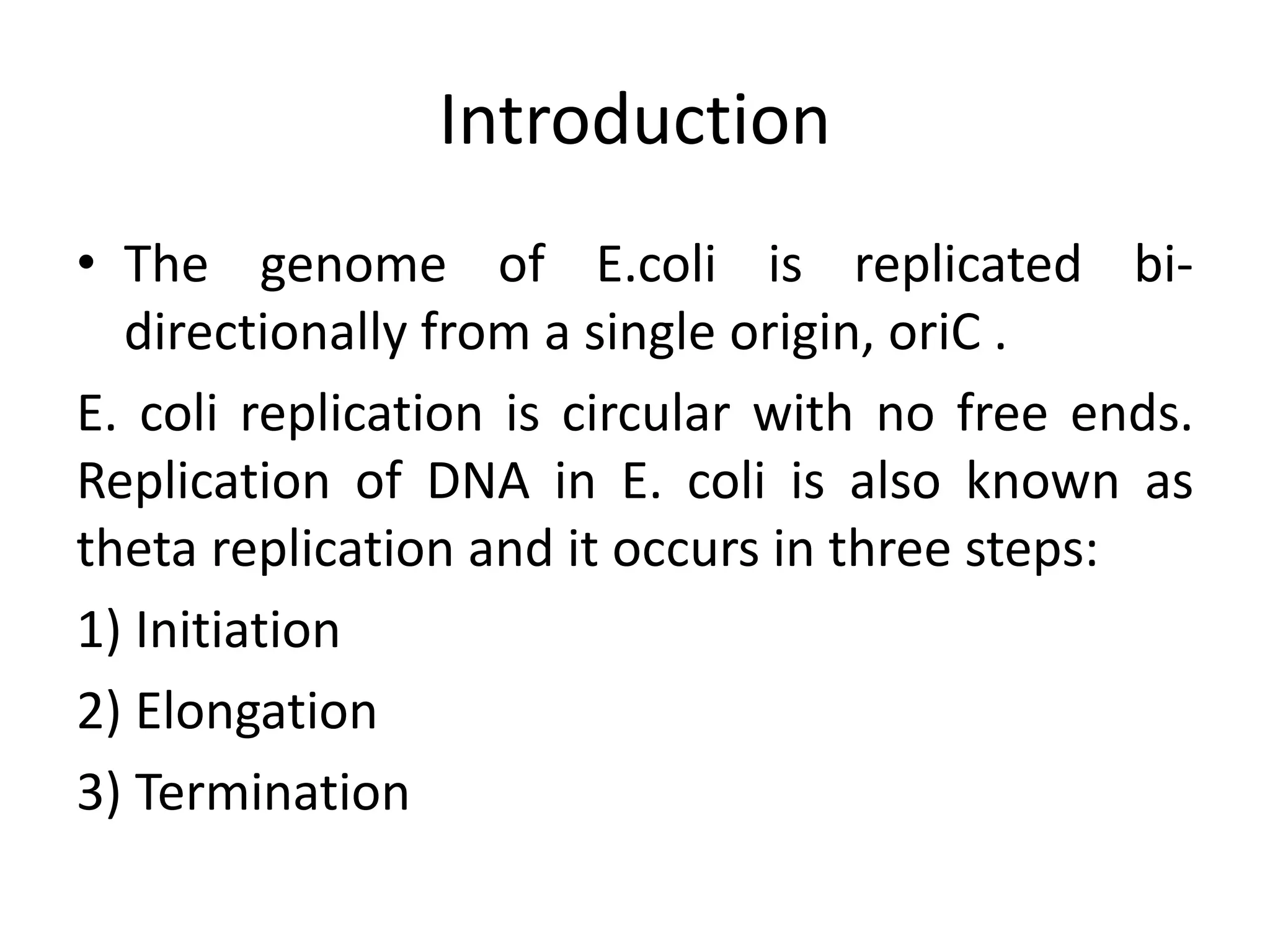 Introduction

• The genome of E.coli is replicated bi-directionally from a single origin, oriC .

E. coli replication is circular with no free ends. Replication of DNA in E. coli is also known as theta replication and it occurs in three steps:

1) Initiation

2) Elongation

3) Termination